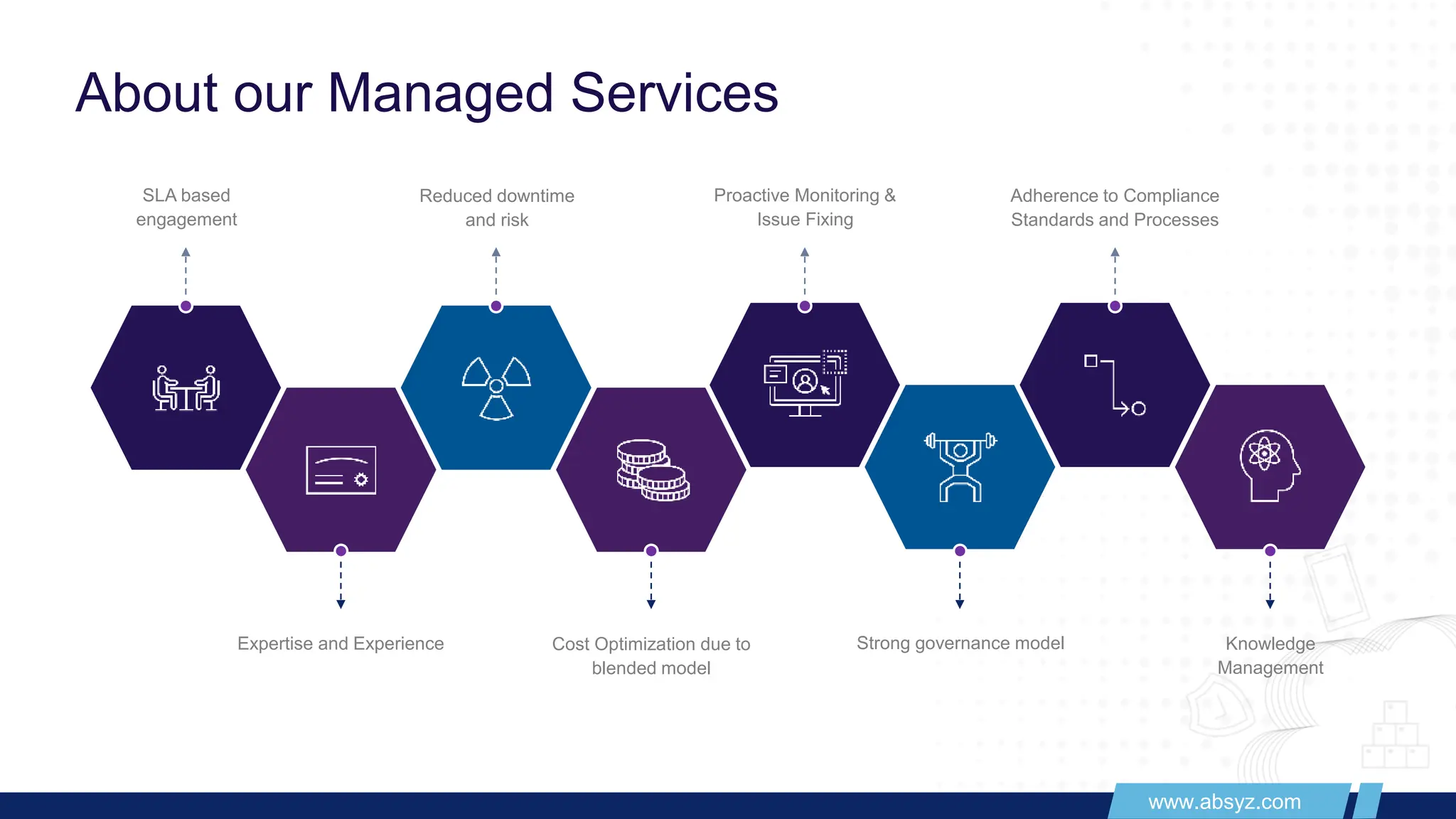 About our Managed Services

SLA based engagement

Reduced downtime and risk

Proactive Monitoring & Issue Fixing

Adherence to Compliance Standards and Processes

Expertise and Experience

Cost Optimization due to blended model

Strong governance model

Knowledge Management

www.absyz.com